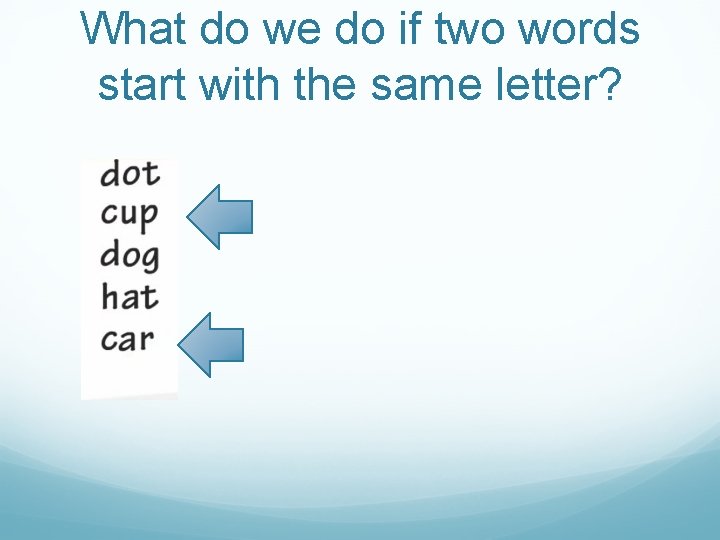 What do we do if two words start with the same letter?

dot
cup
dog
hat
car